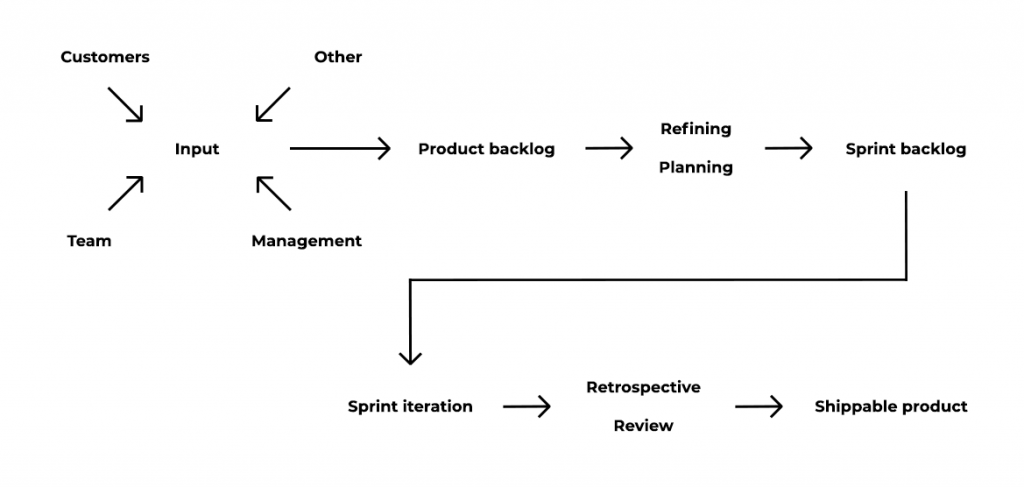 Customers

Other

Input

Team

Management

Product backlog

Refining

Planning

Sprint backlog

Sprint iteration

Retrospective

Review

Shippable product